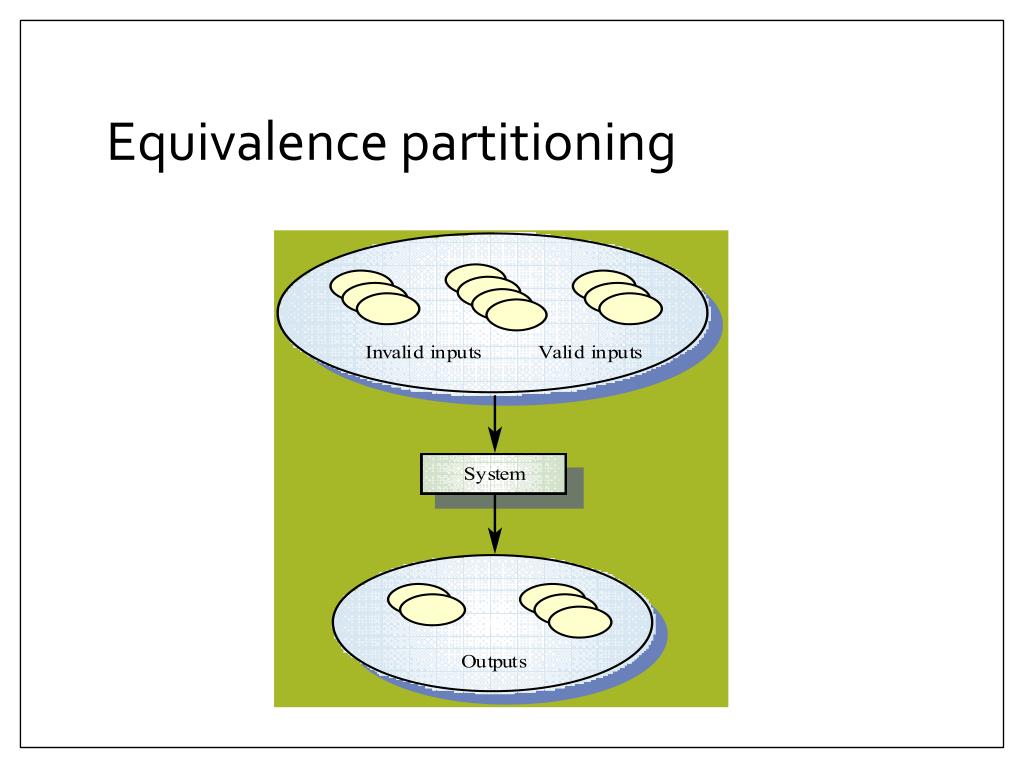 Equivalence partitioning

Invalid inputs

Valid inputs

System

Outputs